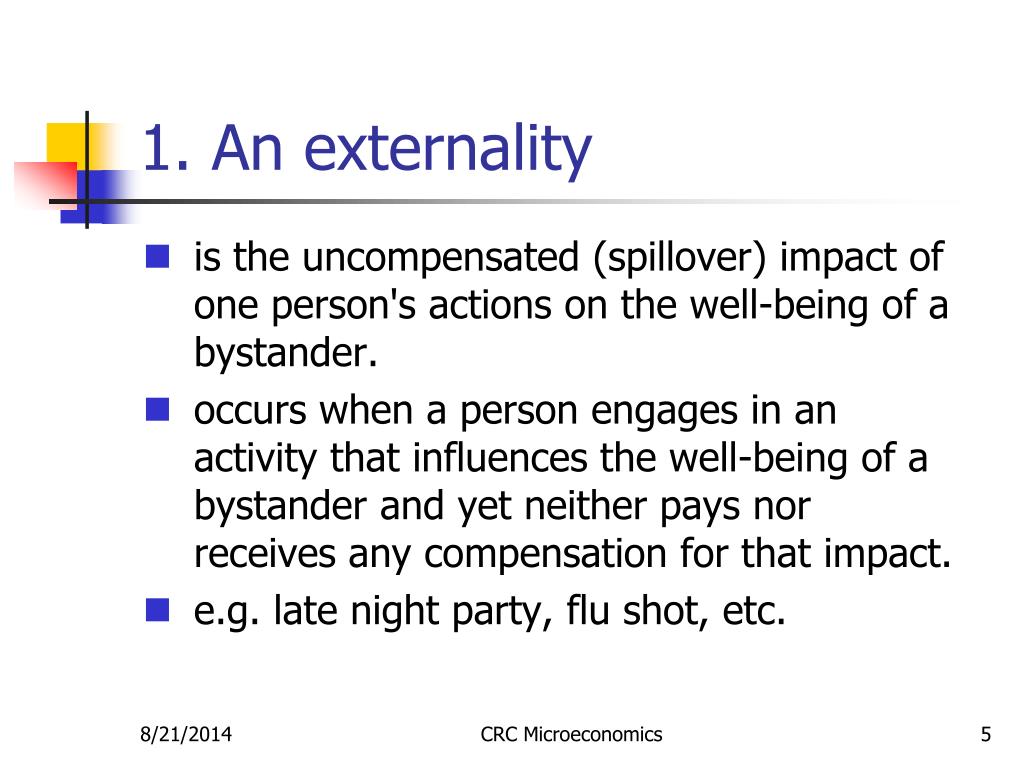 1. An externality

- is the uncompensated (spillover) impact of one person's actions on the well-being of a bystander.
- occurs when a person engages in an activity that influences the well-being of a bystander and yet neither pays nor receives any compensation for that impact.
- e.g. late night party, flu shot, etc.

8/21/2014 CRC Microeconomics 5